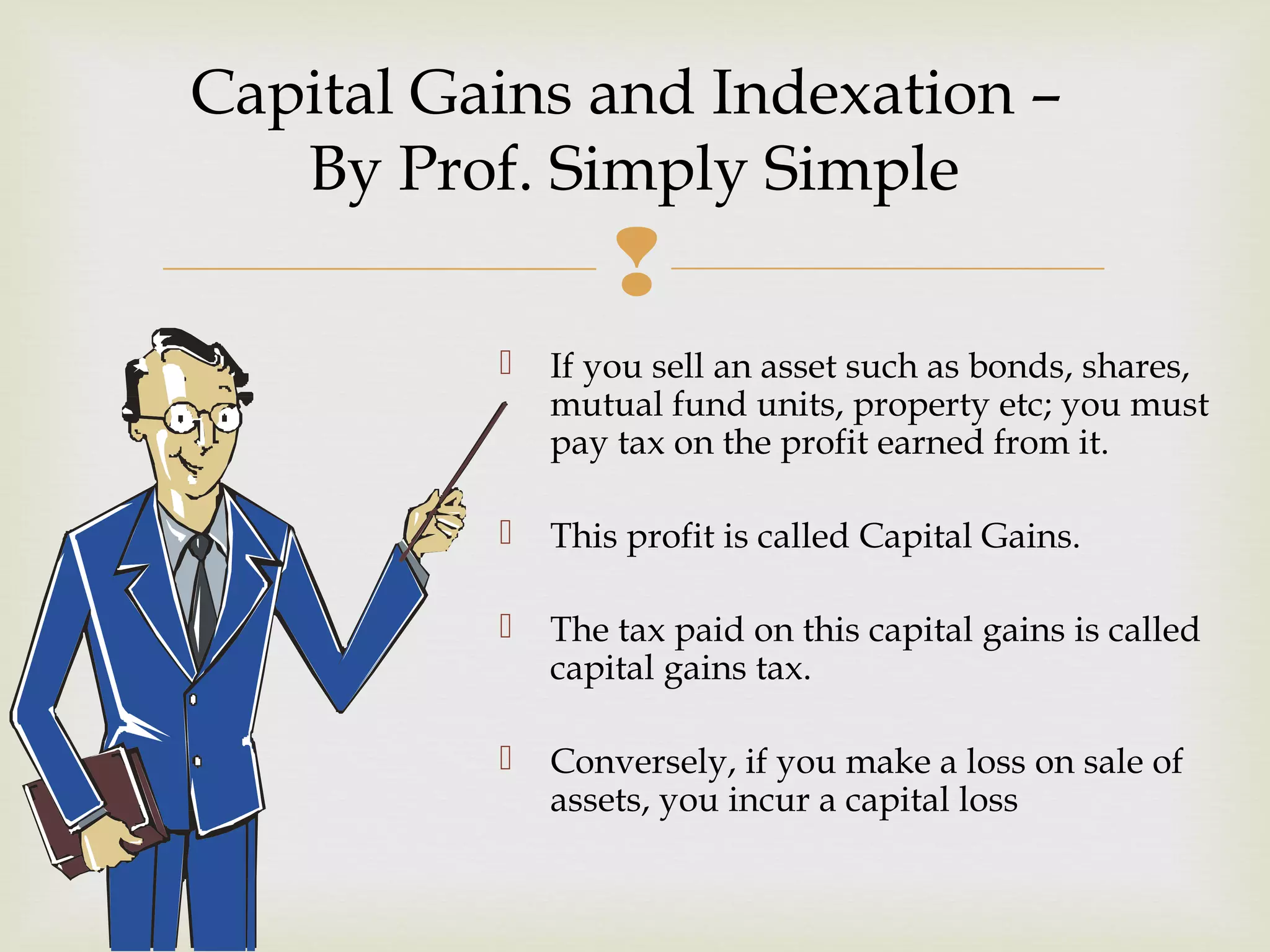 Capital Gains and Indexation – By Prof. Simply Simple

If you sell an asset such as bonds, shares, mutual fund units, property etc; you must pay tax on the profit earned from it.

This profit is called Capital Gains.

The tax paid on this capital gains is called capital gains tax.

Conversely, if you make a loss on sale of assets, you incur a capital loss